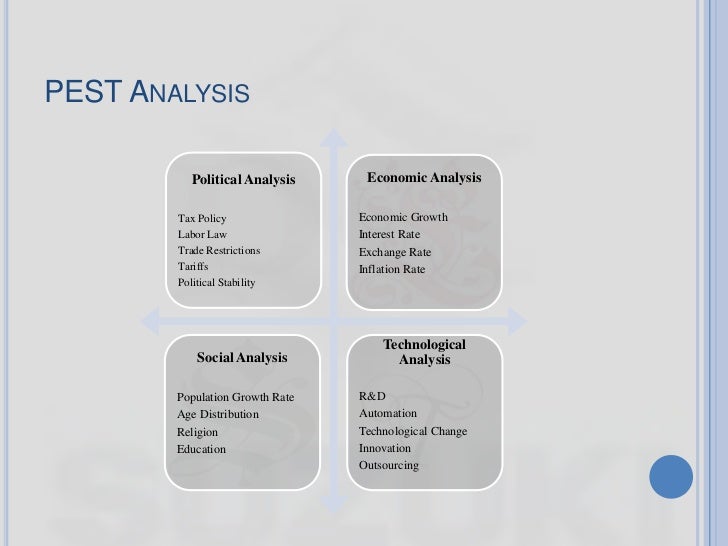 PEST ANALYSIS

Political Analysis

Tax Policy
Labor Law
Trade Restrictions
Tariffs
Political Stability

Economic Analysis

Economic Growth
Interest Rate
Exchange Rate
Inflation Rate

Social Analysis

Population Growth Rate
Age Distribution
Religion
Education

Technological Analysis

R&D
Automation
Technological Change
Innovation
Outsourcing